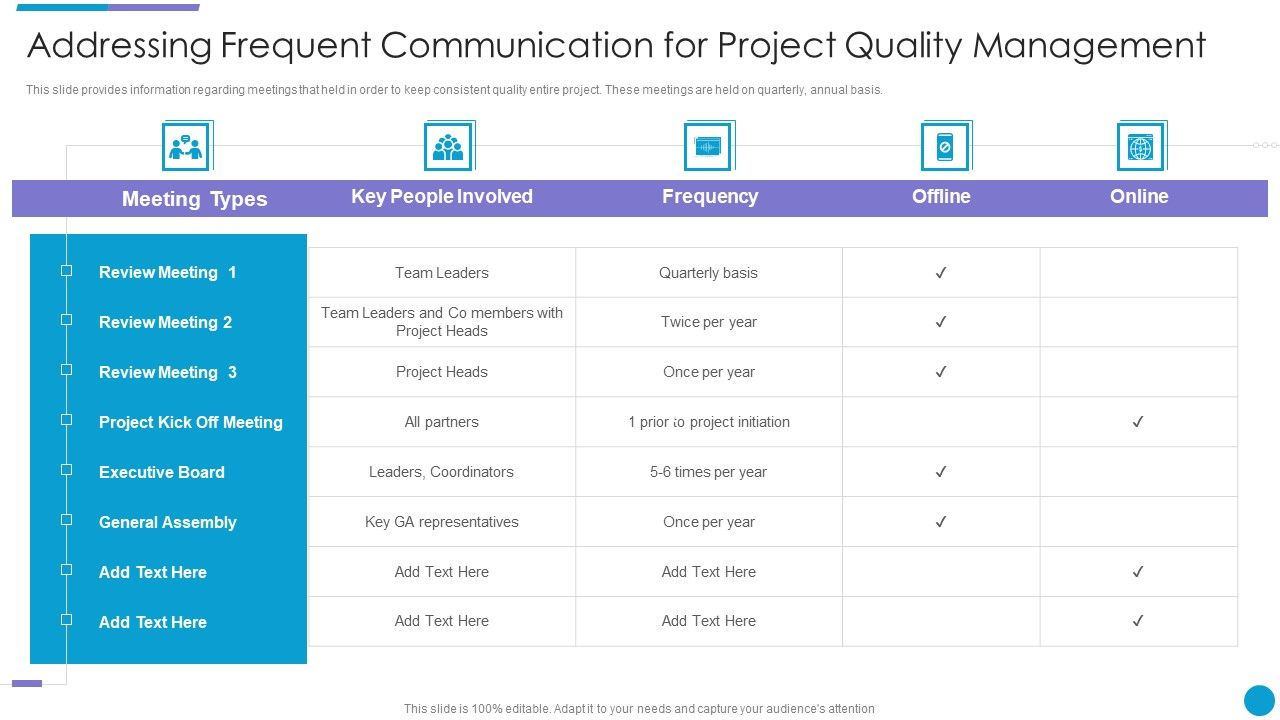 Addressing Frequent Communication for Project Quality Management

This slide provides information regarding meetings that held in order to keep consistent quality entire project. These meetings are held on quarterly, annual basis.

| Meeting Types | Key People Involved | Frequency | Offline | Online |
|---|---|---|---|---|
| Review Meeting 1 | Team Leaders | Quarterly basis | ✓ | |
| Review Meeting 2 | Team Leaders and Co members with Project Heads | Twice per year | ✓ | |
| Review Meeting 3 | Project Heads | Once per year | ✓ | |
| Project Kick Off Meeting | All partners | 1 prior to project initiation | | ✓ |
| Executive Board | Leaders, Coordinators | 5-6 times per year | ✓ | |
| General Assembly | Key GA representatives | Once per year | ✓ | |
| Add Text Here | Add Text Here | Add Text Here | | ✓ |
| Add Text Here | Add Text Here | Add Text Here | | ✓ |

This slide is 100% editable. Adapt it to your needs and capture your audience's attention